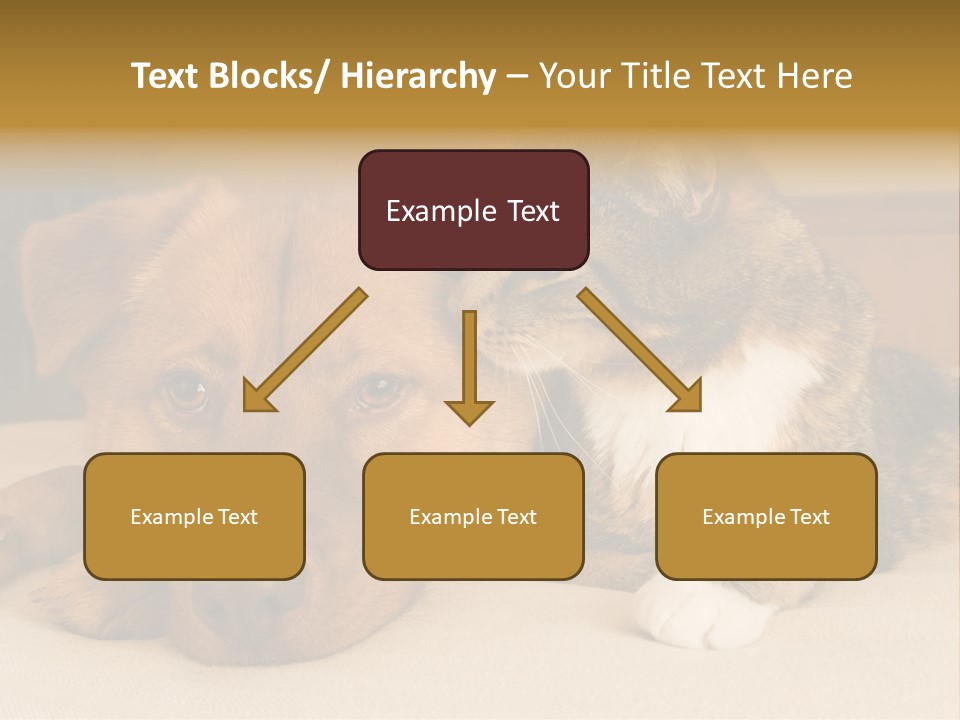 Text Blocks/ Hierarchy – Your Title Text Here

Example Text

Example Text

Example Text

Example Text